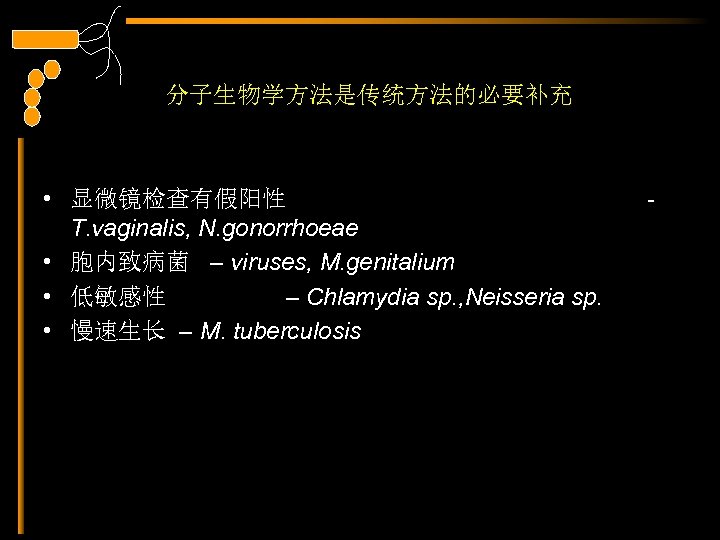 分子生物学方法是传统方法的必要补充

• 显微镜检查有假阳性 - T.vaginalis, N.gonorrhoeae
• 胞内致病菌 – viruses, M.genitalium
• 低敏感性 – Chlamydia sp.,Neisseria sp.
• 慢速生长 – M. tuberculosis